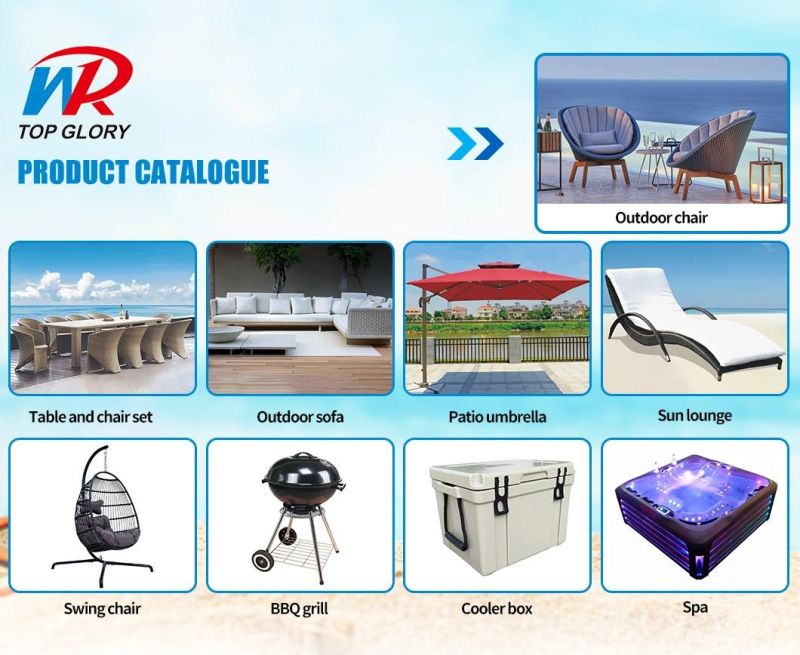 WR
TOP GLORY

PRODUCT CATALOGUE

Outdoor chair

Table and chair set

Outdoor sofa

Patio umbrella

Sun lounge

Swing chair

BBQ grill

Cooler box

Spa